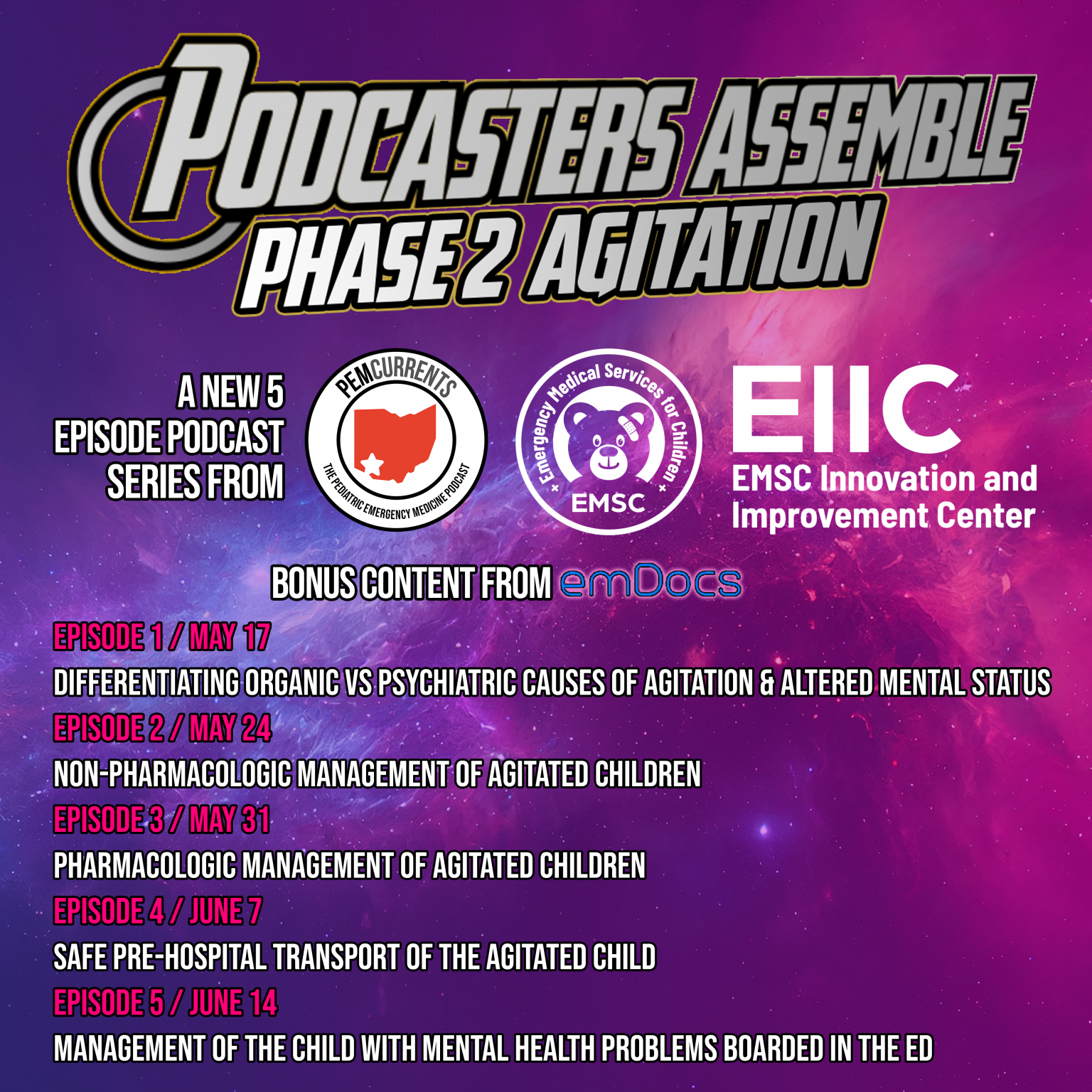 PODCASTERS ASSEMBLE
PHASE 2 AGITATION

A NEW 5 EPISODE PODCAST SERIES FROM

PEMCURRENTS
THE PEDIATRIC EMERGENCY MEDICINE PODCAST

Emergency Medical Services for Children
EMSC

EIIC
EMSC Innovation and Improvement Center

BONUS CONTENT FROM emDocs

EPISODE 1 / MAY 17
DIFFERENTIATING ORGANIC VS PSYCHIATRIC CAUSES OF AGITATION & ALTERED MENTAL STATUS

EPISODE 2 / MAY 24
NON-PHARMACOLOGIC MANAGEMENT OF AGITATED CHILDREN

EPISODE 3 / MAY 31
PHARMACOLOGIC MANAGEMENT OF AGITATED CHILDREN

EPISODE 4 / JUNE 7
SAFE PRE-HOSPITAL TRANSPORT OF THE AGITATED CHILD

EPISODE 5 / JUNE 14
MANAGEMENT OF THE CHILD WITH MENTAL HEALTH PROBLEMS BOARDED IN THE ED